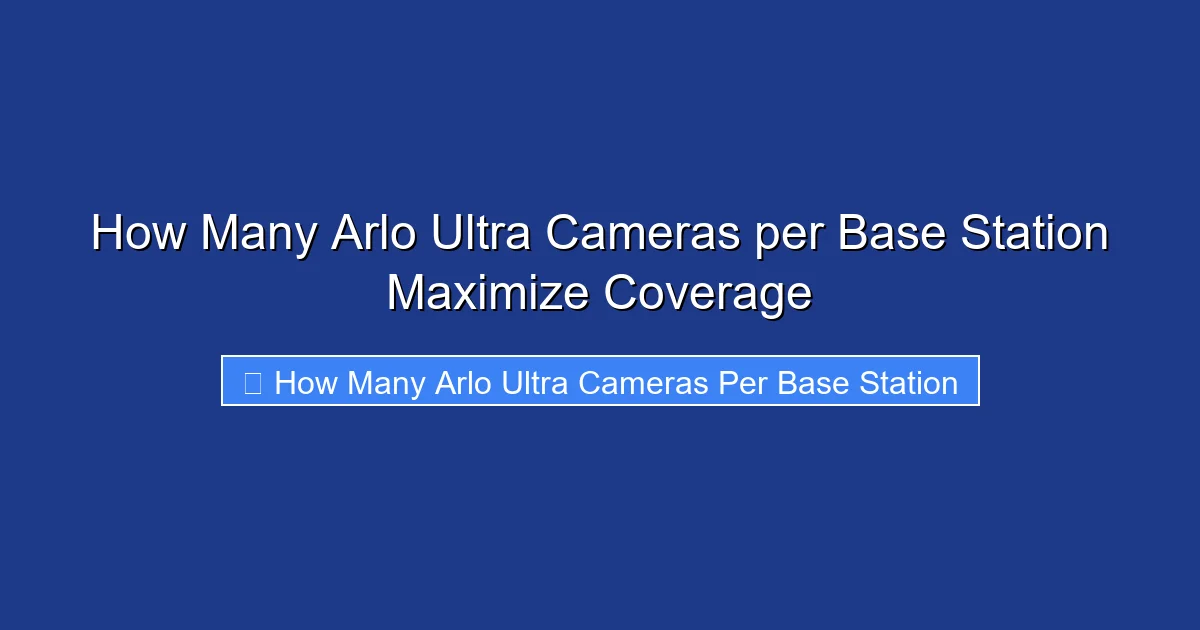 How Many Arlo Ultra Cameras per Base Station Maximize Coverage

How Many Arlo Ultra Cameras Per Base Station